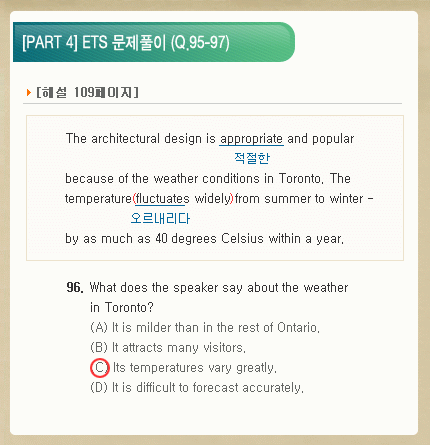 [PART 4] ETS 문제풀이 (Q.95-97)

[해설 109페이지]

The architectural design is appropriate and popular
적절한
because of the weather conditions in Toronto. The temperature (fluctuates widely) from summer to winter -
오르내리다
by as much as 40 degrees Celsius within a year.

96. What does the speaker say about the weather in Toronto?
(A) It is milder than in the rest of Ontario.
(B) It attracts many visitors.
(C) Its temperatures vary greatly.
(D) It is difficult to forecast accurately.